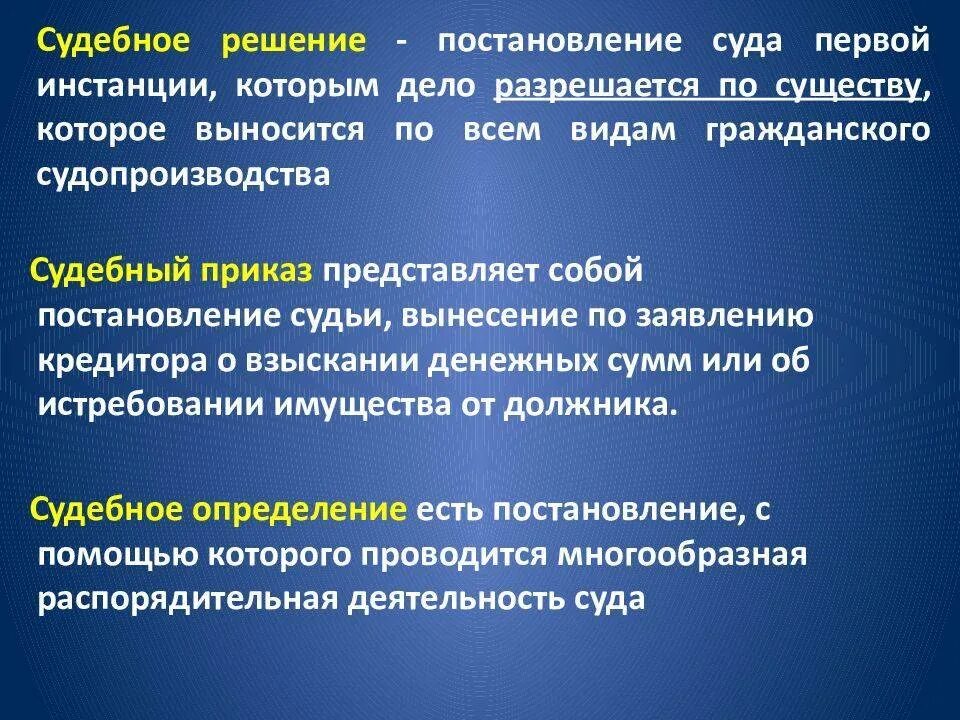 Судебное решение - постановление суда первой инстанции, которым дело разрешается по существу, которое выносится по всем видам гражданского судопроизводства

Судебный приказ представляет собой постановление судьи, вынесение по заявлению кредитора о взыскании денежных сумм или об истребовании имущества от должника.

Судебное определение есть постановление, с помощью которого проводится многообразная распорядительная деятельность суда